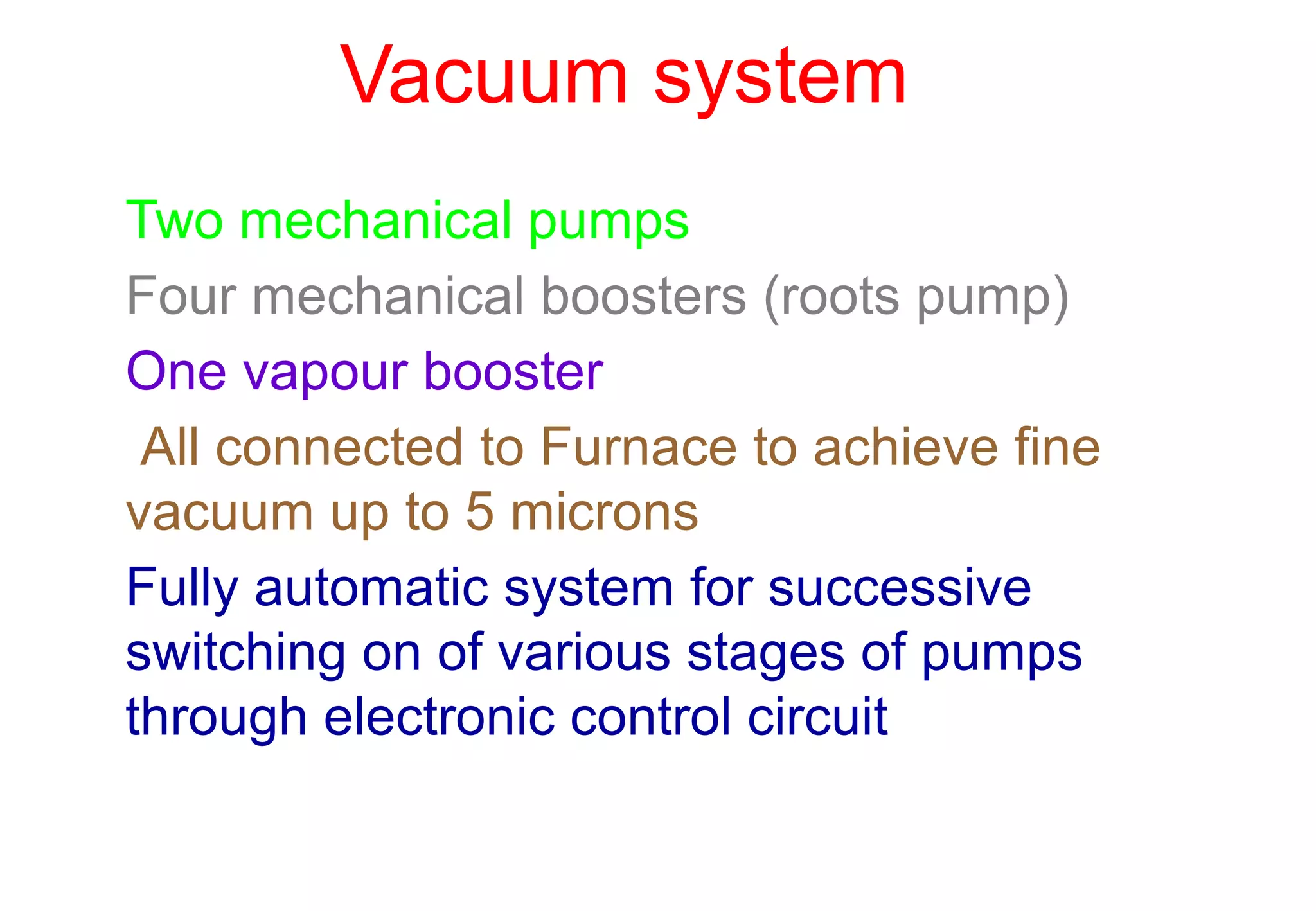 Vacuum system

Two mechanical pumps

Four mechanical boosters (roots pump)

One vapour booster

All connected to Furnace to achieve fine vacuum up to 5 microns

Fully automatic system for successive switching on of various stages of pumps through electronic control circuit